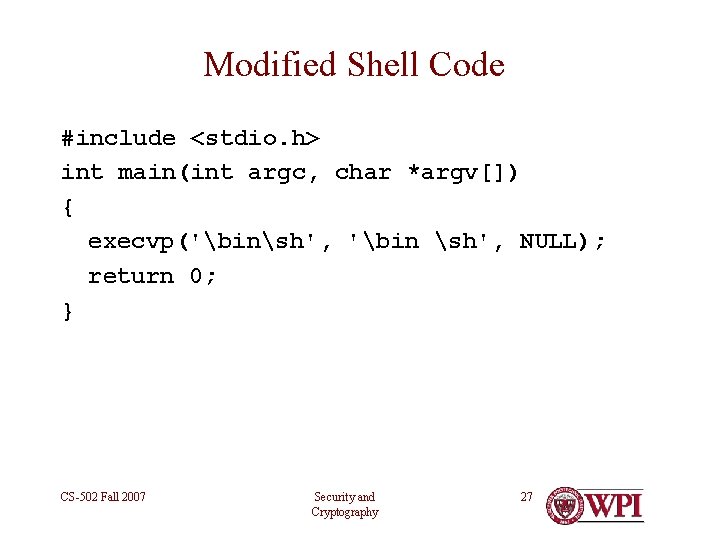 Modified Shell Code

#include <stdio.h>
int main(int argc, char *argv[])
{
  execvp('\bin\sh', '\bin \sh', NULL);
  return 0;
}

CS-502 Fall 2007

Security and Cryptography

27

WPI